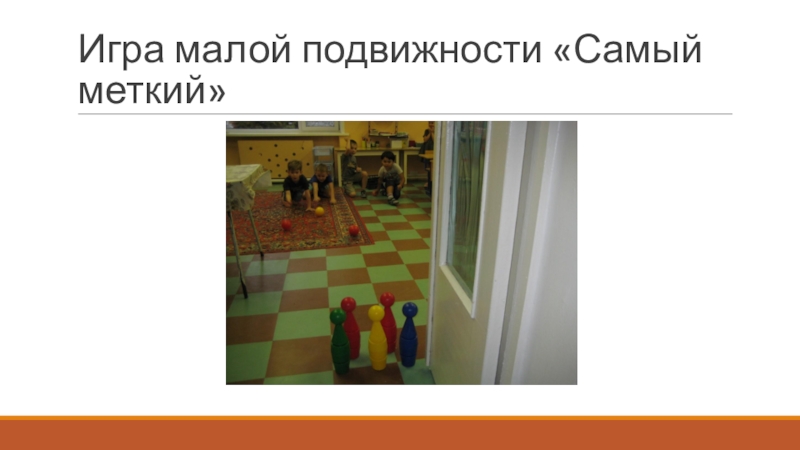 Игра малой подвижности «Самый меткий»